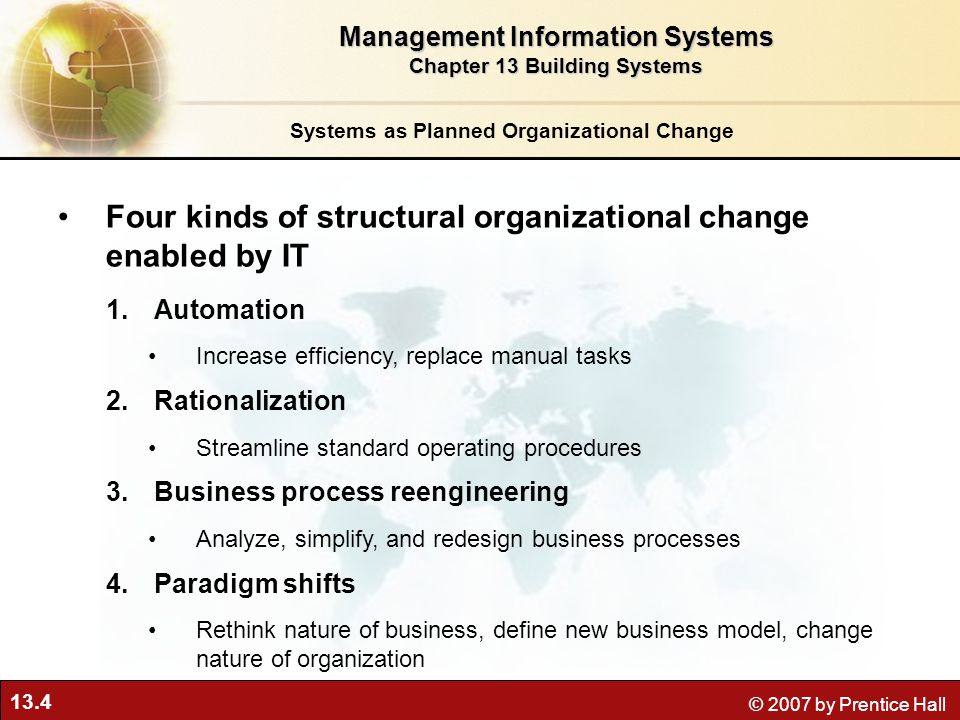 Management Information Systems
Chapter 13 Building Systems

Systems as Planned Organizational Change

• Four kinds of structural organizational change enabled by IT

1. Automation
• Increase efficiency, replace manual tasks

2. Rationalization
• Streamline standard operating procedures

3. Business process reengineering
• Analyze, simplify, and redesign business processes

4. Paradigm shifts
• Rethink nature of business, define new business model, change nature of organization

13.4

© 2007 by Prentice Hall